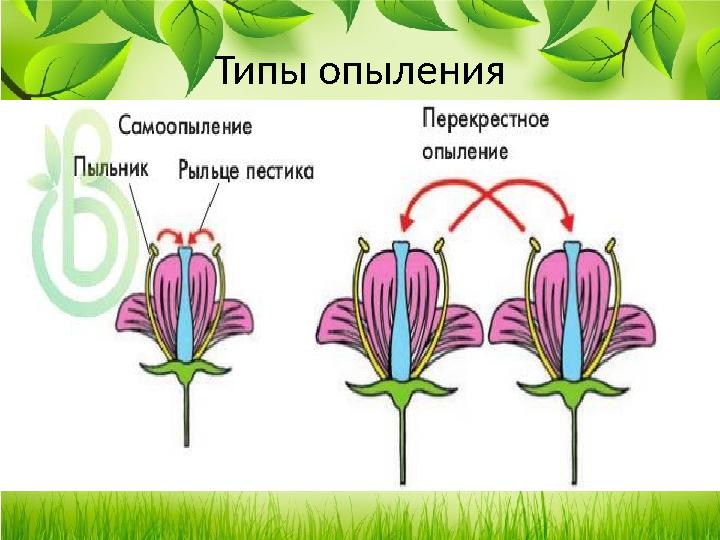 Типы опыления

Самоопыление

Пыльник

Рыльце пестика

Перекрестное опыление